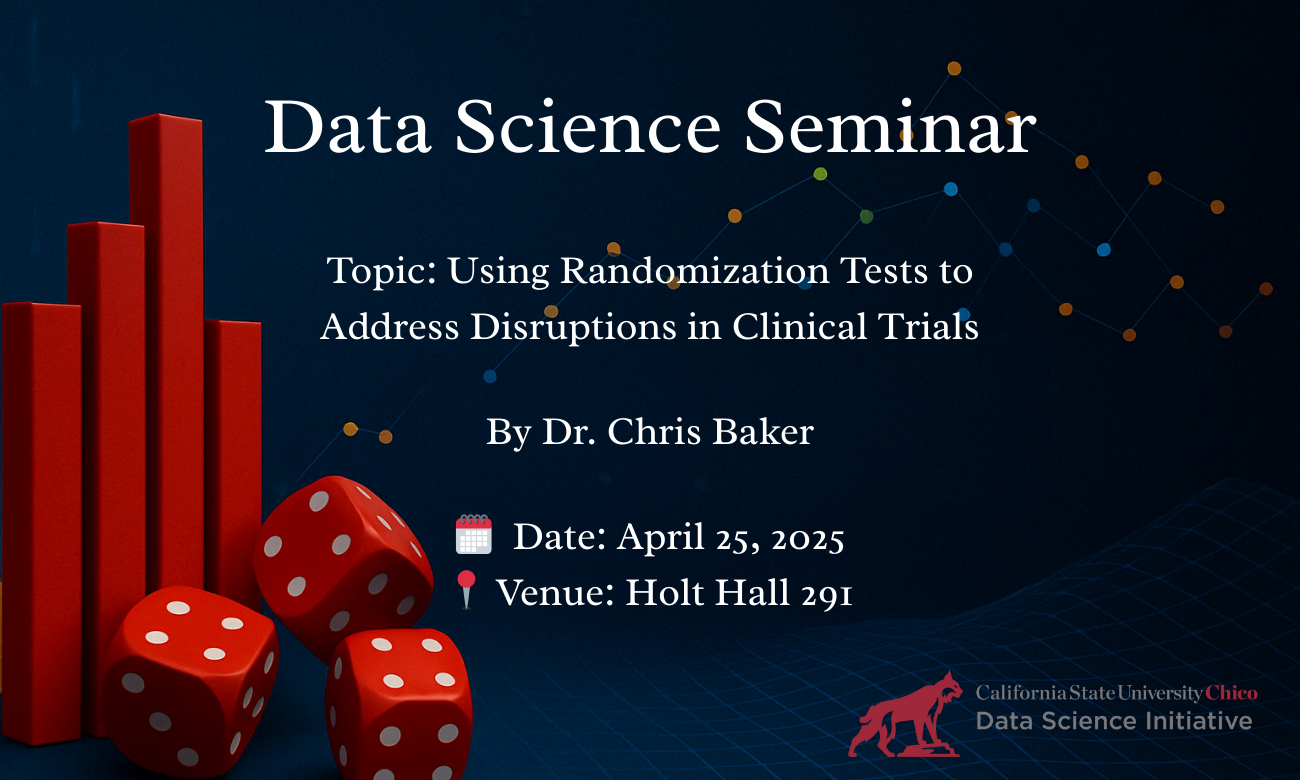 Data Science Seminar

Topic: Using Randomization Tests to Address Disruptions in Clinical Trials

By Dr. Chris Baker

Date: April 25, 2025
Venue: Holt Hall 291

California State University Chico
Data Science Initiative